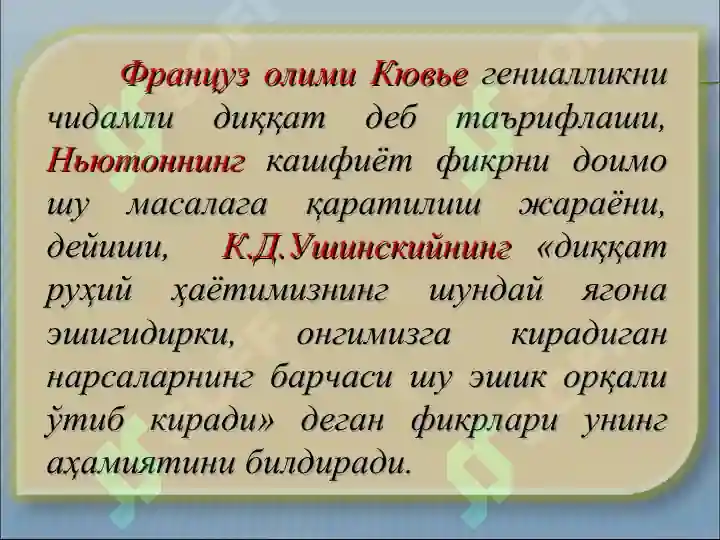 Француз олими Кювье гениалликни чидамли диққат деб таърифлаши, Ньютоннинг кашфиёт фикрни доимо шу масалага қаратилиш жараёни, дейиши, К.Д.Ушинскийнинг «диққат руҳий ҳаётимизнинг шундай ягона эшигидирки, онгимизга кирадиган нарсаларнинг барчаси шу эшик орқали ўтиб киради» деган фикрлари унинг аҳамиятини билдиради.